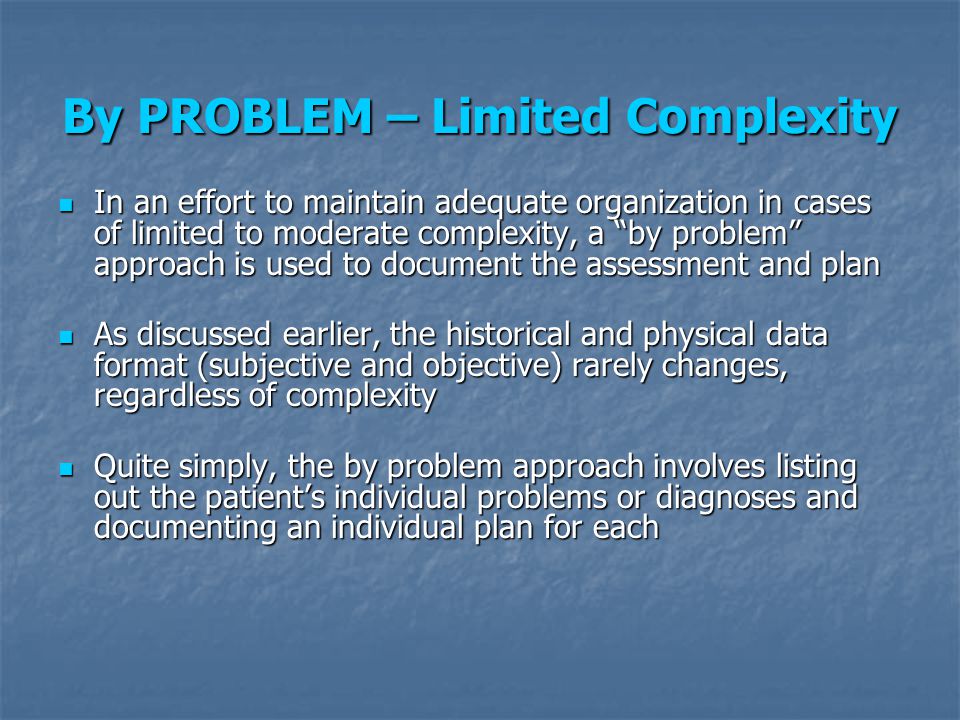 By PROBLEM – Limited Complexity

In an effort to maintain adequate organization in cases of limited to moderate complexity, a “by problem” approach is used to document the assessment and plan

As discussed earlier, the historical and physical data format (subjective and objective) rarely changes, regardless of complexity

Quite simply, the by problem approach involves listing out the patient’s individual problems or diagnoses and documenting an individual plan for each